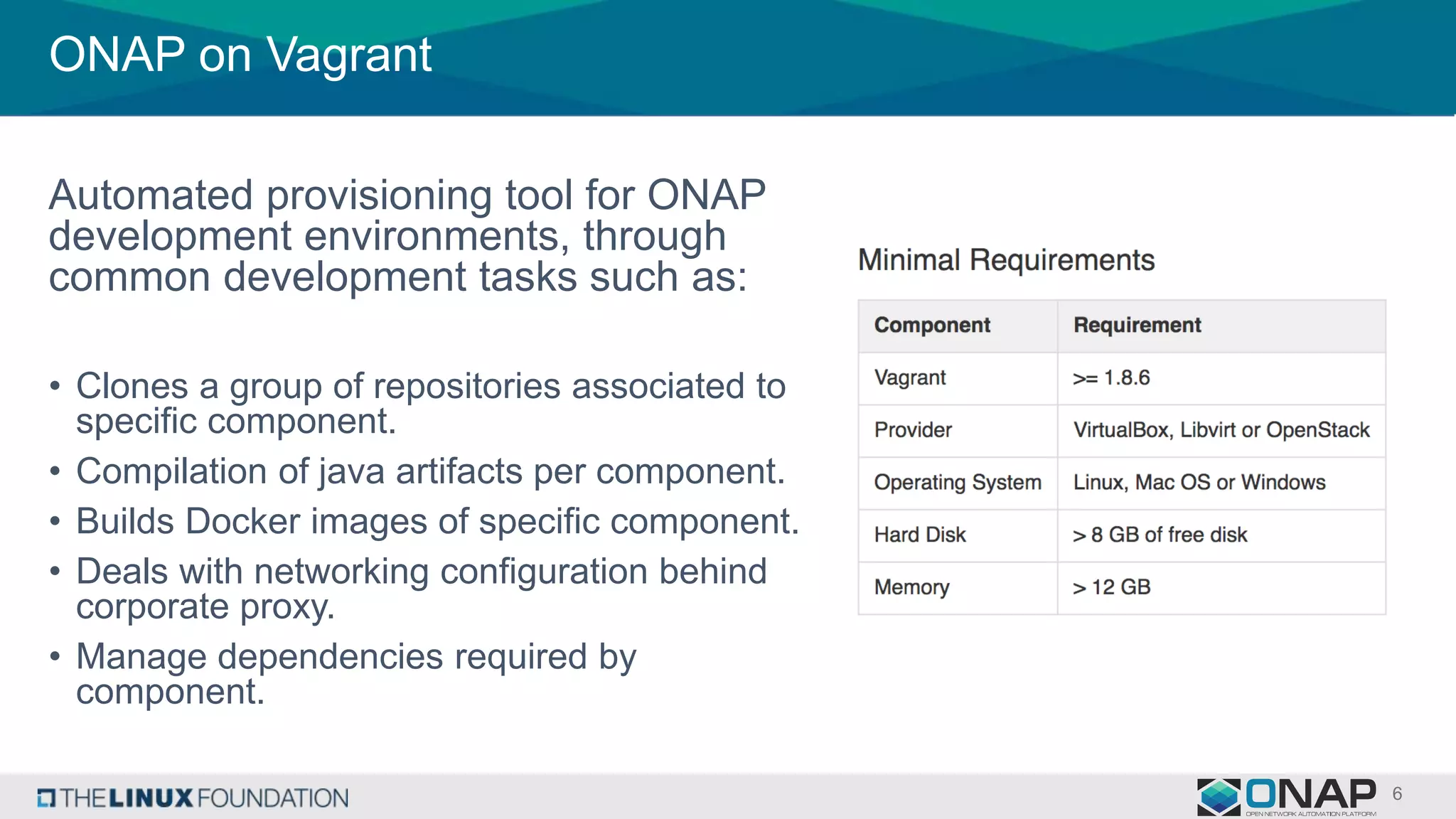 ONAP on Vagrant

Automated provisioning tool for ONAP development environments, through common development tasks such as:

• Clones a group of repositories associated to specific component.
• Compilation of java artifacts per component.
• Builds Docker images of specific component.
• Deals with networking configuration behind corporate proxy.
• Manage dependencies required by component.

Minimal Requirements

| Component | Requirement |
|---|---|
| Vagrant | >= 1.8.6 |
| Provider | VirtualBox, Libvirt or OpenStack |
| Operating System | Linux, Mac OS or Windows |
| Hard Disk | > 8 GB of free disk |
| Memory | > 12 GB |

THE LINUX FOUNDATION

ONAP
OPEN NETWORK AUTOMATION PLATFORM

6